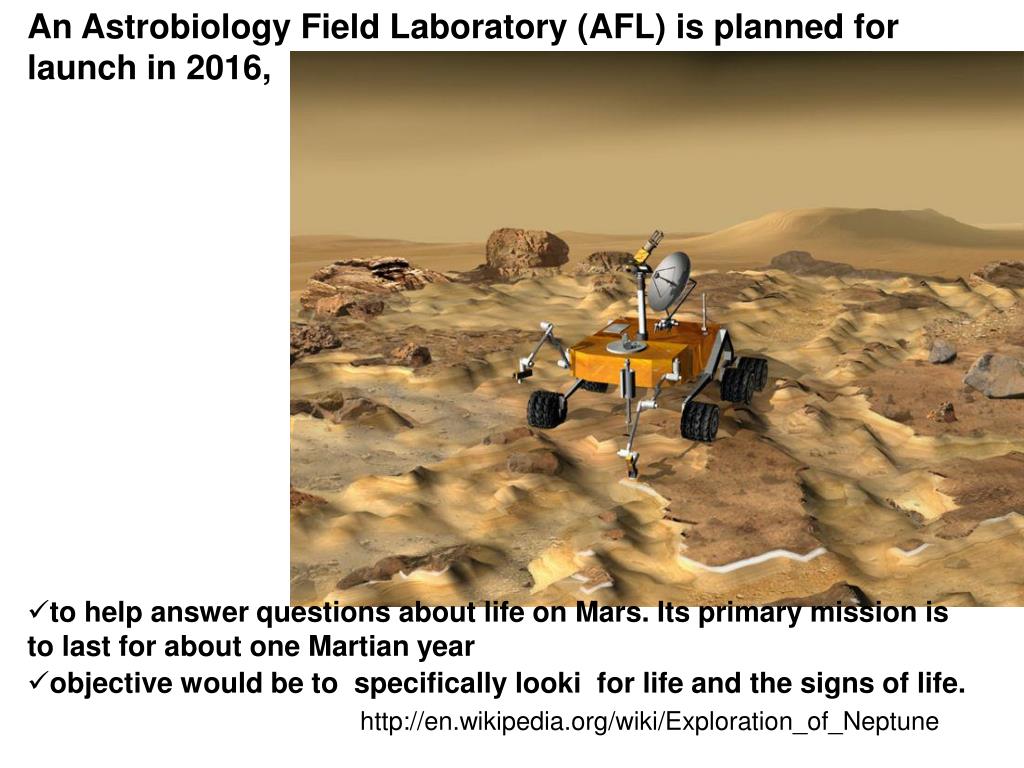 An Astrobiology Field Laboratory (AFL) is planned for launch in 2016,

✓to help answer questions about life on Mars. Its primary mission is to last for about one Martian year

✓objective would be to specifically looki for life and the signs of life.

http://en.wikipedia.org/wiki/Exploration_of_Neptune